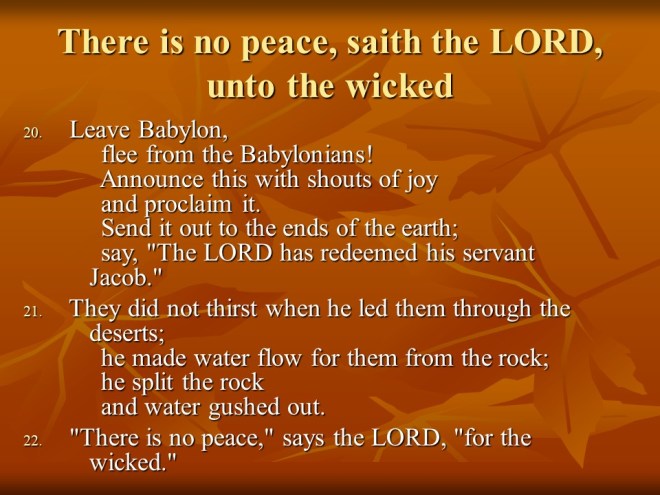 There is no peace, saith the LORD, unto the wicked

20. Leave Babylon,
flee from the Babylonians!
Announce this with shouts of joy
and proclaim it.
Send it out to the ends of the earth;
say, "The LORD has redeemed his servant Jacob."

21. They did not thirst when he led them through the deserts;
he made water flow for them from the rock;
he split the rock
and water gushed out.

22. "There is no peace," says the LORD, "for the wicked."